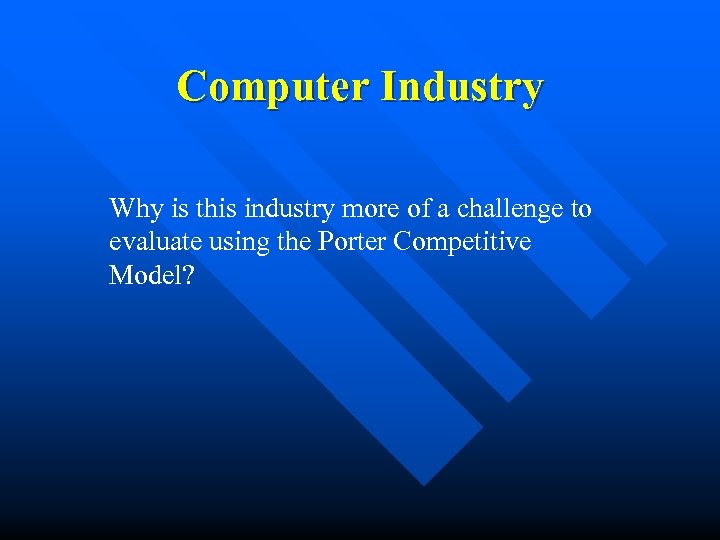 Computer Industry

Why is this industry more of a challenge to evaluate using the Porter Competitive Model?